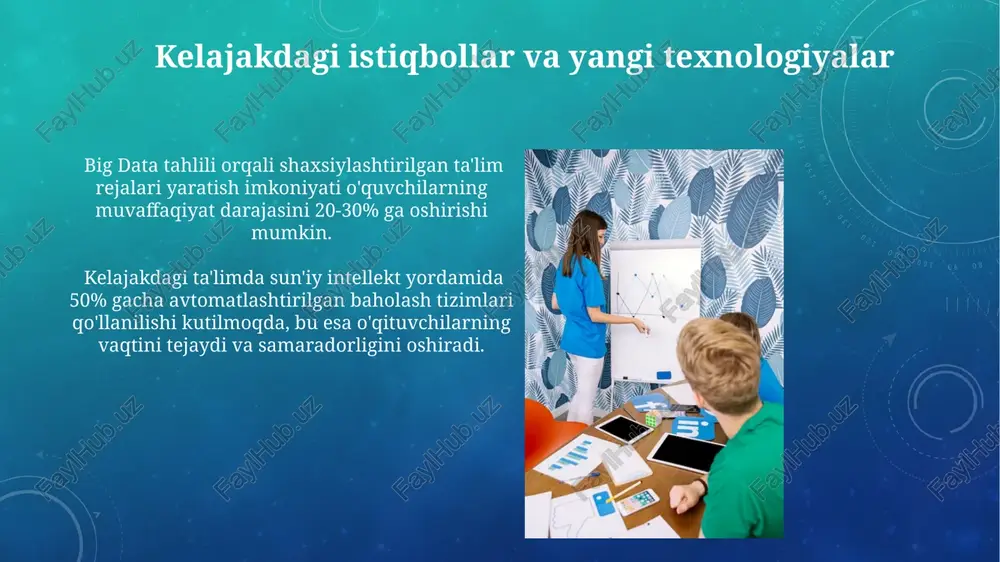 Kelajakdagi istiqbollar va yangi texnologiyalar

Big Data tahlili orqali shaxsiylashtirilgan ta'lim rejalari yaratish imkoniyati o'quvchilarning muvaffaqiyat darajasini 20-30% ga oshirishi mumkin.

Kelajakdagi ta'limda sun'iy intellekt yordamida 50% gacha avtomatlashtirilgan baholash tizimlari qo'llanilishi kutilmoqda, bu esa o'qituvchilarning vaqtini tejaydi va samaradorligini oshiradi.

FaylHub.uz